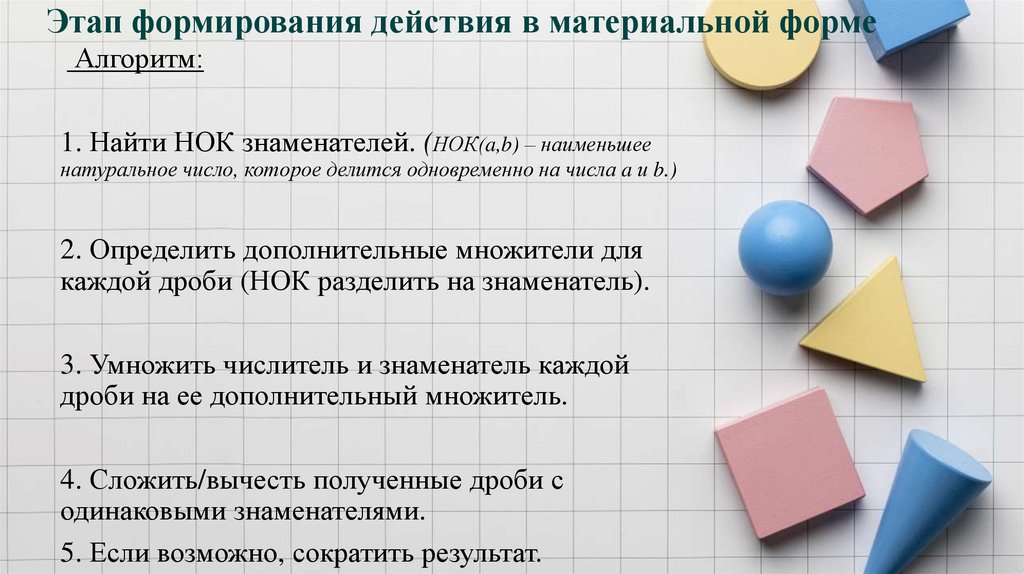 Этап формирования действия в материальной форме

Алгоритм:

1. Найти НОК знаменателей. (НОК(a,b) – наименьшее натуральное число, которое делится одновременно на числа a и b.)

2. Определить дополнительные множители для каждой дроби (НОК разделить на знаменатель).

3. Умножить числитель и знаменатель каждой дроби на ее дополнительный множитель.

4. Сложить/вычесть полученные дроби с одинаковыми знаменателями.

5. Если возможно, сократить результат.